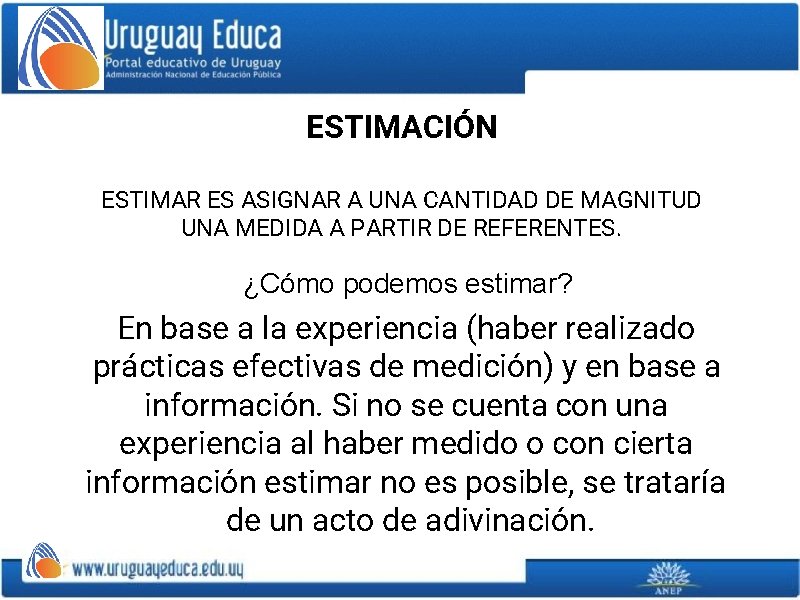 Uruguay Educa
Portal educativo de Uruguay
Administración Nacional de Educación Pública

ESTIMACIÓN

ESTIMAR ES ASIGNAR A UNA CANTIDAD DE MAGNITUD UNA MEDIDA A PARTIR DE REFERENTES.

¿Cómo podemos estimar?

En base a la experiencia (haber realizado prácticas efectivas de medición) y en base a información. Si no se cuenta con una experiencia al haber medido o con cierta información estimar no es posible, se trataría de un acto de adivinación.

www.uruguayeduca.edu.uy

ANEP